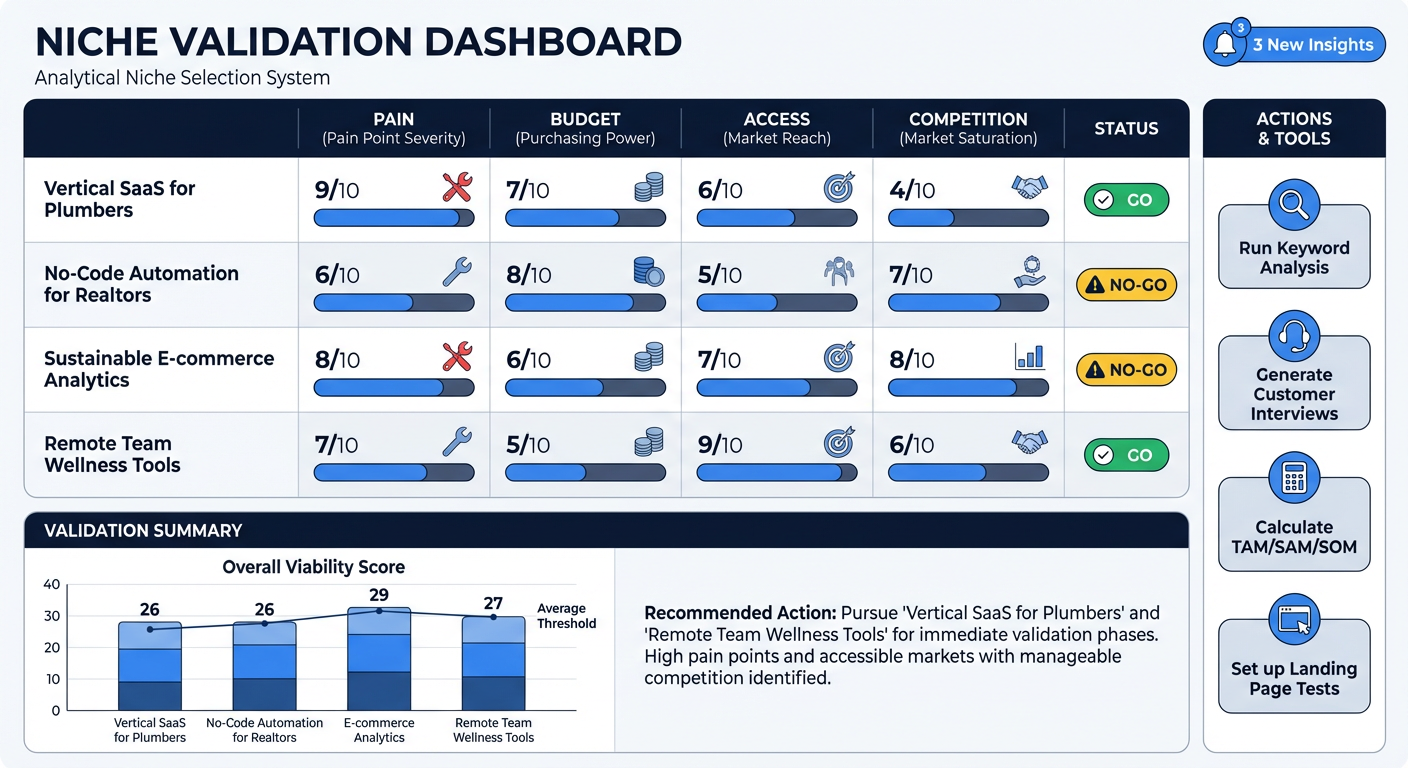 NICHE VALIDATION DASHBOARD
Analytical Niche Selection System

3
3 New Insights

| | PAIN (Pain Point Severity) | BUDGET (Purchasing Power) | ACCESS (Market Reach) | COMPETITION (Market Saturation) | STATUS |
|---|---|---|---|---|---|
| Vertical SaaS for Plumbers | 9/10 | 7/10 | 6/10 | 4/10 | GO |
| No-Code Automation for Realtors | 6/10 | 8/10 | 5/10 | 7/10 | NO-GO |
| Sustainable E-commerce Analytics | 8/10 | 6/10 | 7/10 | 8/10 | NO-GO |
| Remote Team Wellness Tools | 7/10 | 5/10 | 9/10 | 6/10 | GO |

ACTIONS & TOOLS

Run Keyword Analysis

Generate Customer Interviews

Calculate TAM/SAM/SOM

Set up Landing Page Tests

VALIDATION SUMMARY

Overall Viability Score

40
30
20
10
0

26 26 29 27

Average Threshold

Vertical SaaS for Plumbers
No-Code Automation for Realtors
E-commerce Analytics
Remote Team Wellness Tools

Recommended Action: Pursue 'Vertical SaaS for Plumbers' and 'Remote Team Wellness Tools' for immediate validation phases. High pain points and accessible markets with manageable competition identified.